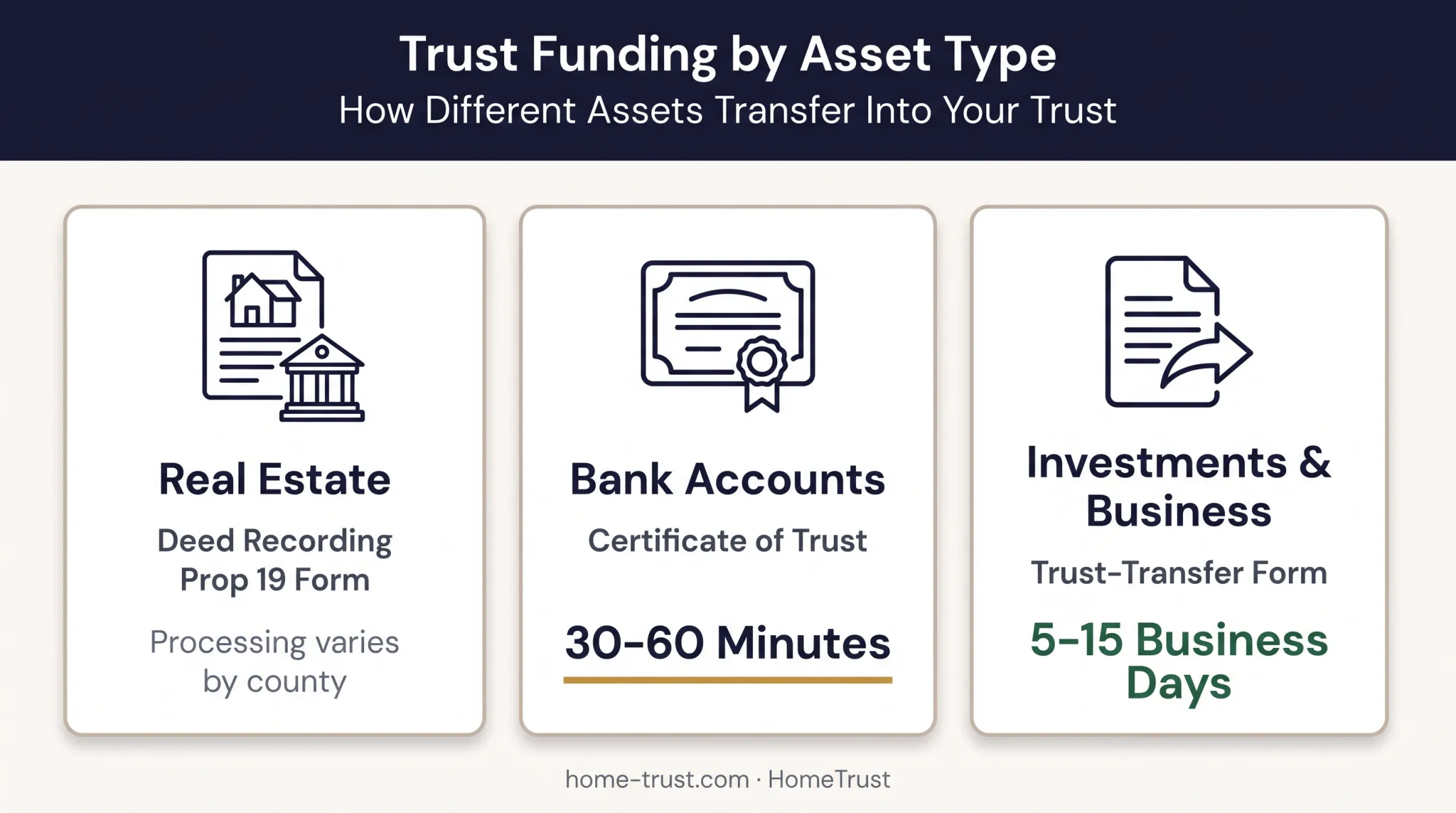 Trust Funding by Asset Type
How Different Assets Transfer Into Your Trust

Real Estate
Deed Recording
Prop 19 Form
Processing varies by county

Bank Accounts
Certificate of Trust
30-60 Minutes

Investments & Business
Trust-Transfer Form
5-15 Business Days

home-trust.com · HomeTrust